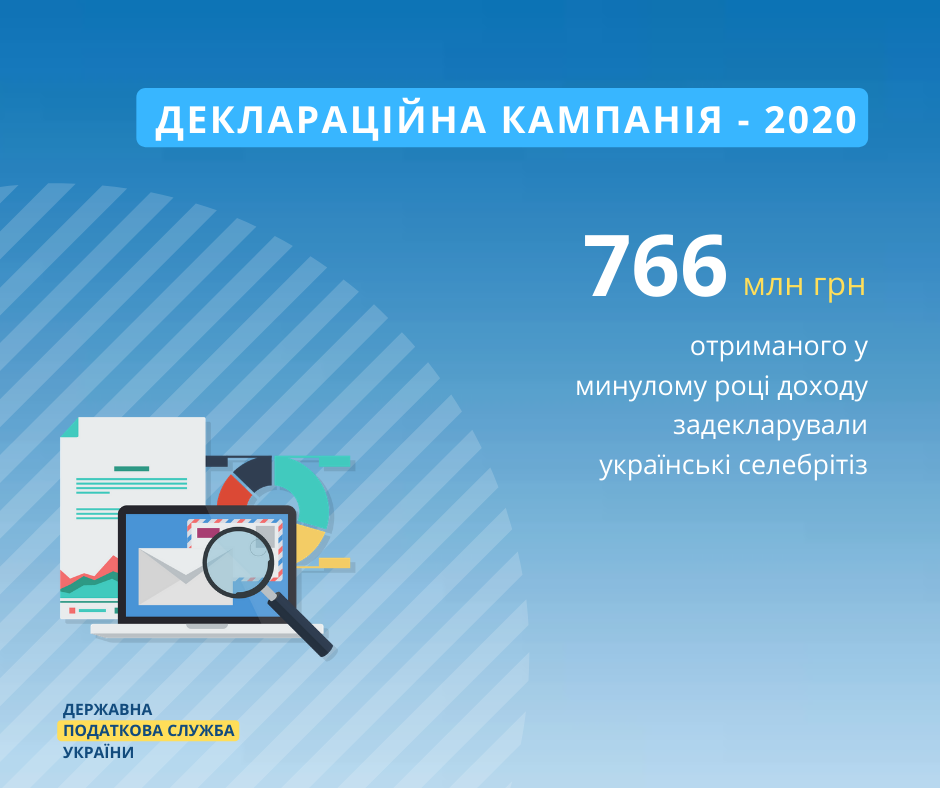 ДЕКЛАРАЦІЙНА КАМПАНІЯ - 2020

766 млн грн

отриманого у минулому році доходу задекларували українські селебрітіз

ДЕРЖАВНА
ПОДАТКОВА СЛУЖБА
УКРАЇНИ